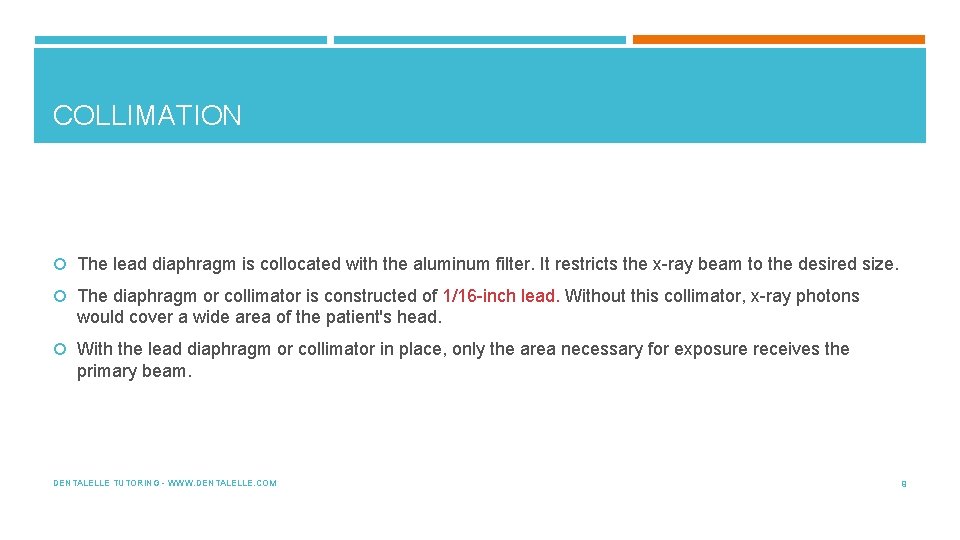 COLLIMATION

The lead diaphragm is collocated with the aluminum filter. It restricts the x-ray beam to the desired size.

The diaphragm or collimator is constructed of 1/16-inch lead. Without this collimator, x-ray photons would cover a wide area of the patient's head.

With the lead diaphragm or collimator in place, only the area necessary for exposure receives the primary beam.

DENTALELLE TUTORING - WWW.DENTALELLE.COM

8